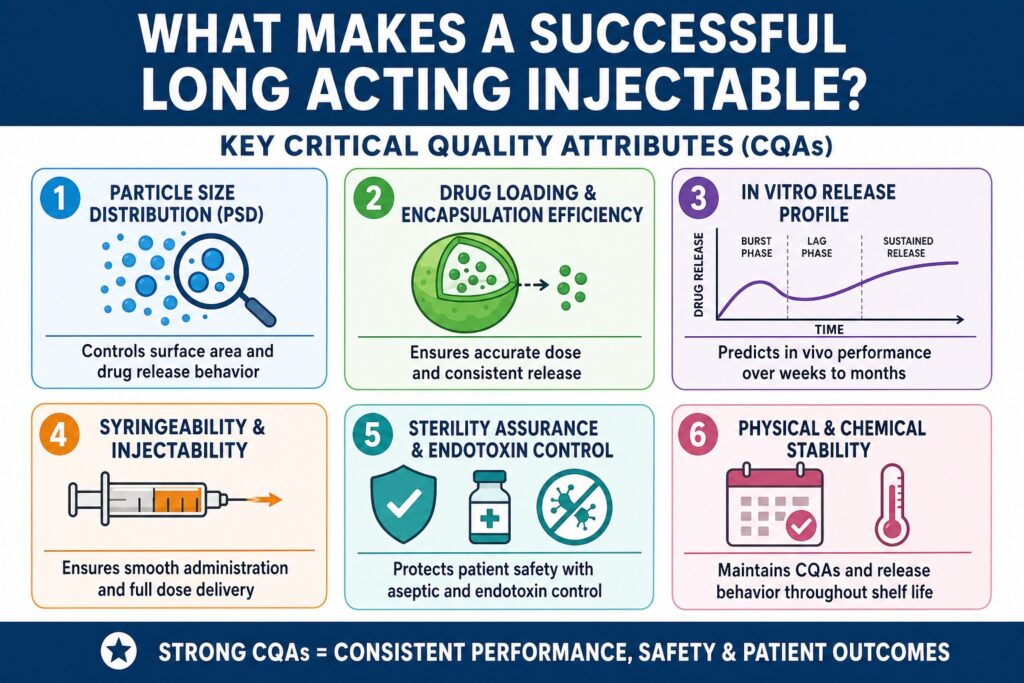 WHAT MAKES A SUCCESSFUL LONG ACTING INJECTABLE?

KEY CRITICAL QUALITY ATTRIBUTES (CQAs)

1 PARTICLE SIZE DISTRIBUTION (PSD)

Controls surface area and drug release behavior

2 DRUG LOADING & ENCAPSULATION EFFICIENCY

Ensures accurate dose and consistent release

3 IN VITRO RELEASE PROFILE

DRUG RELEASE
BURST PHASE
LAG PHASE
SUSTAINED RELEASE
TIME

Predicts in vivo performance over weeks to months

4 SYRINGEABILITY & INJECTABILITY

Ensures smooth administration and full dose delivery

5 STERILITY ASSURANCE & ENDOTOXIN CONTROL

Protects patient safety with aseptic and endotoxin control

6 PHYSICAL & CHEMICAL STABILITY

Maintains CQAs and release behavior throughout shelf life

STRONG CQAs = CONSISTENT PERFORMANCE, SAFETY & PATIENT OUTCOMES